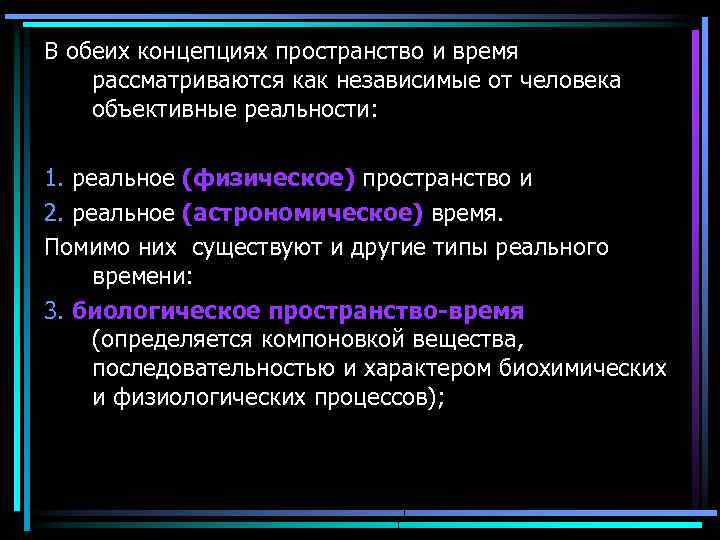 В обеих концепциях пространство и время рассматриваются как независимые от человека объективные реальности:

1. реальное (физическое) пространство и
2. реальное (астрономическое) время.

Помимо них существуют и другие типы реального времени:

3. биологическое пространство-время (определяется компоновкой вещества, последовательностью и характером биохимических и физиологических процессов);